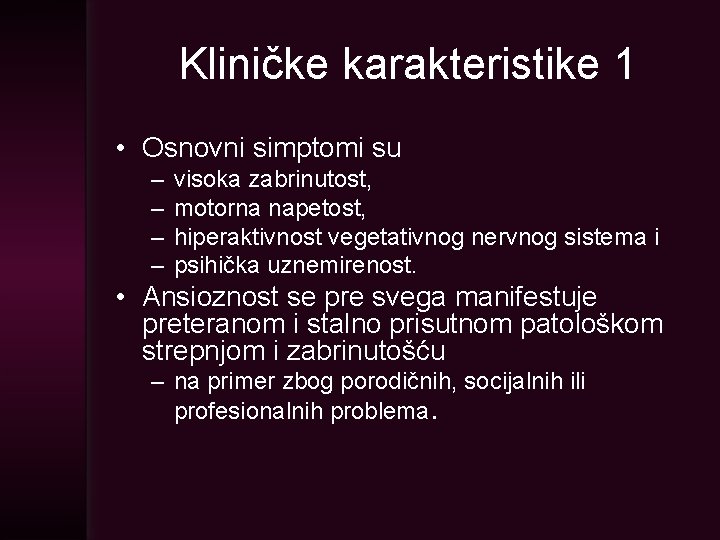 Kliničke karakteristike 1

• Osnovni simptomi su
– visoka zabrinutost,
– motorna napetost,
– hiperaktivnost vegetativnog nervnog sistema i
– psihička uznemirenost.
• Ansioznost se pre svega manifestuje preteranom i stalno prisutnom patološkom strepnjom i zabrinutošću
– na primer zbog porodičnih, socijalnih ili profesionalnih problema.